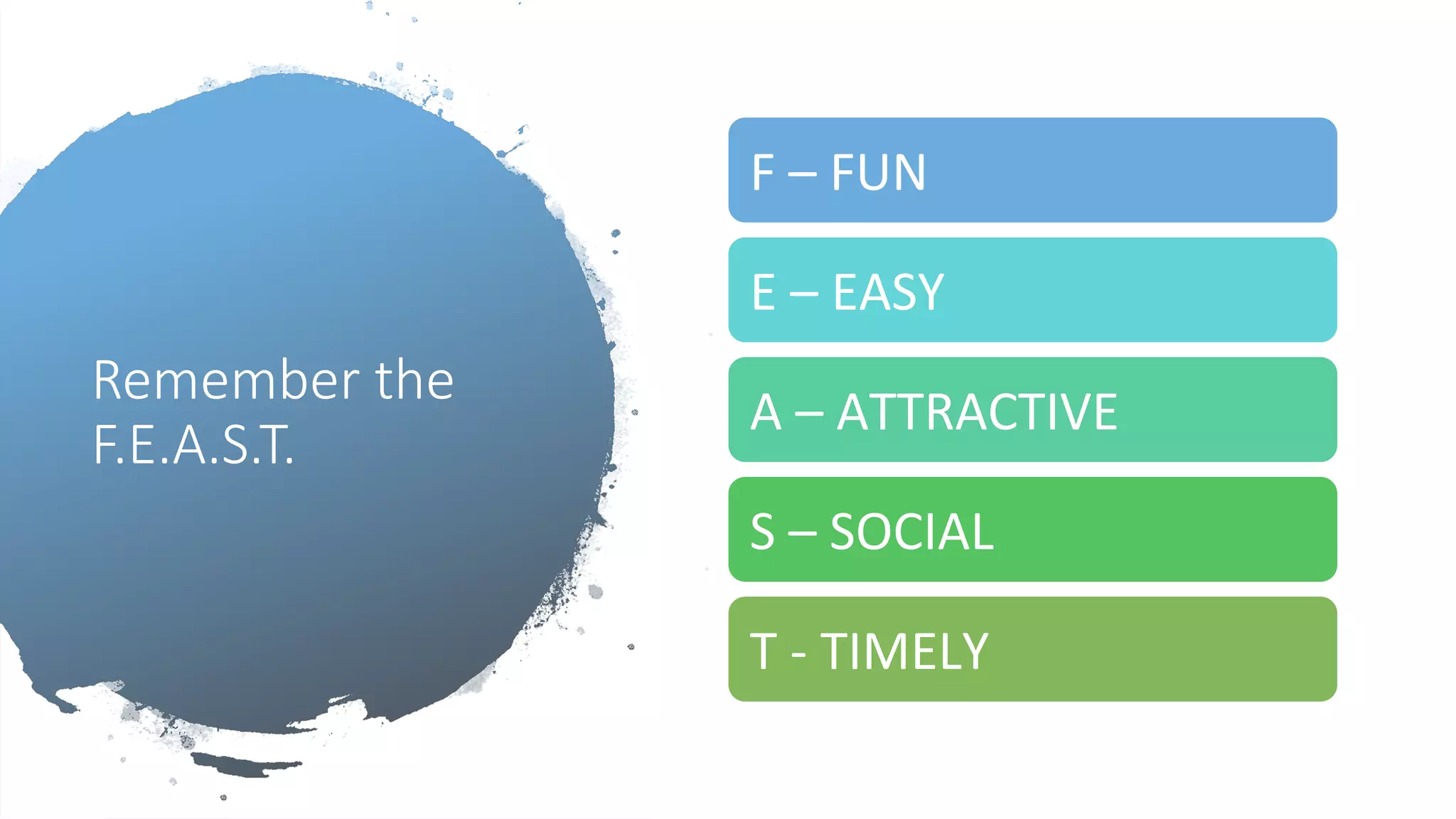 Remember the F.E.A.S.T.

F – FUN

E – EASY

A – ATTRACTIVE

S – SOCIAL

T - TIMELY